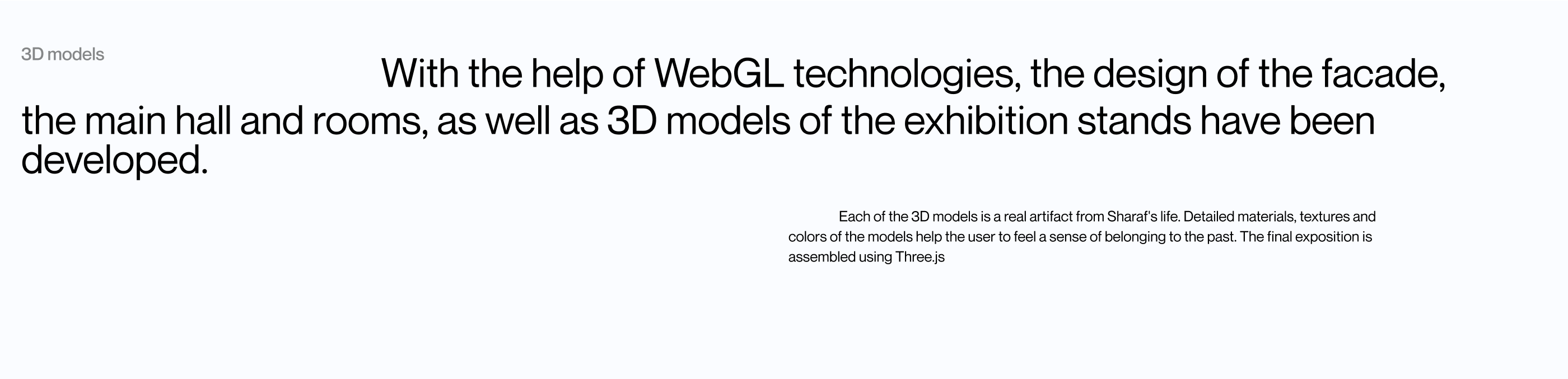 3D models

With the help of WebGL technologies, the design of the facade, the main hall and rooms, as well as 3D models of the exhibition stands have been developed.

Each of the 3D models is a real artifact from Sharaf's life. Detailed materials, textures and colors of the models help the user to feel a sense of belonging to the past. The final exposition is assembled using Three.js